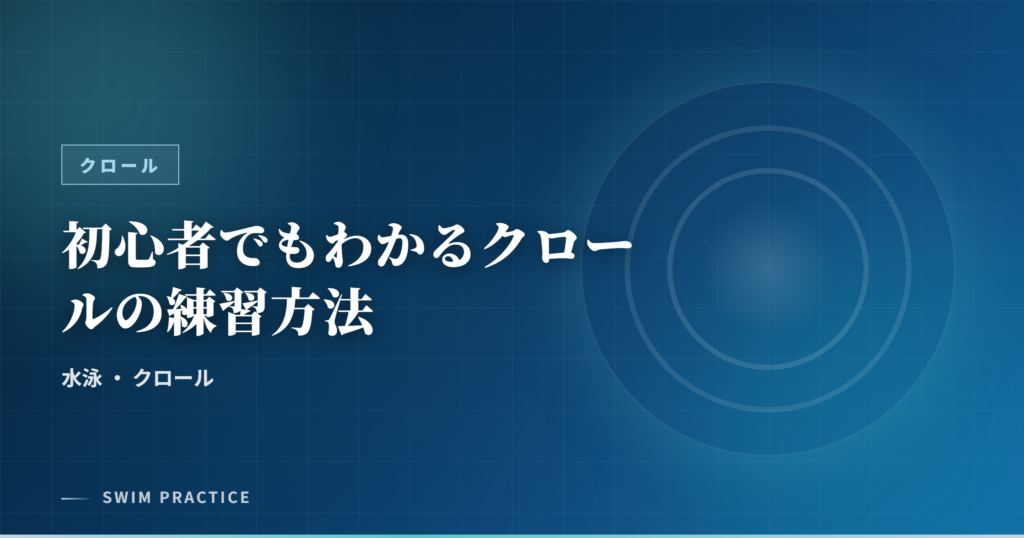 クロール

初心者でもわかるクロールの練習方法

水泳 ・ クロール

SWIM PRACTICE